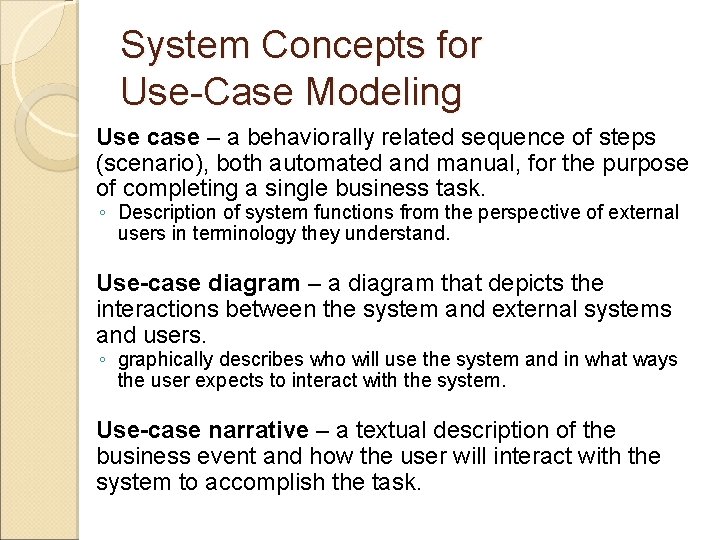 System Concepts for Use-Case Modeling

Use case – a behaviorally related sequence of steps (scenario), both automated and manual, for the purpose of completing a single business task.
◦ Description of system functions from the perspective of external users in terminology they understand.

Use-case diagram – a diagram that depicts the interactions between the system and external systems and users.
◦ graphically describes who will use the system and in what ways the user expects to interact with the system.

Use-case narrative – a textual description of the business event and how the user will interact with the system to accomplish the task.